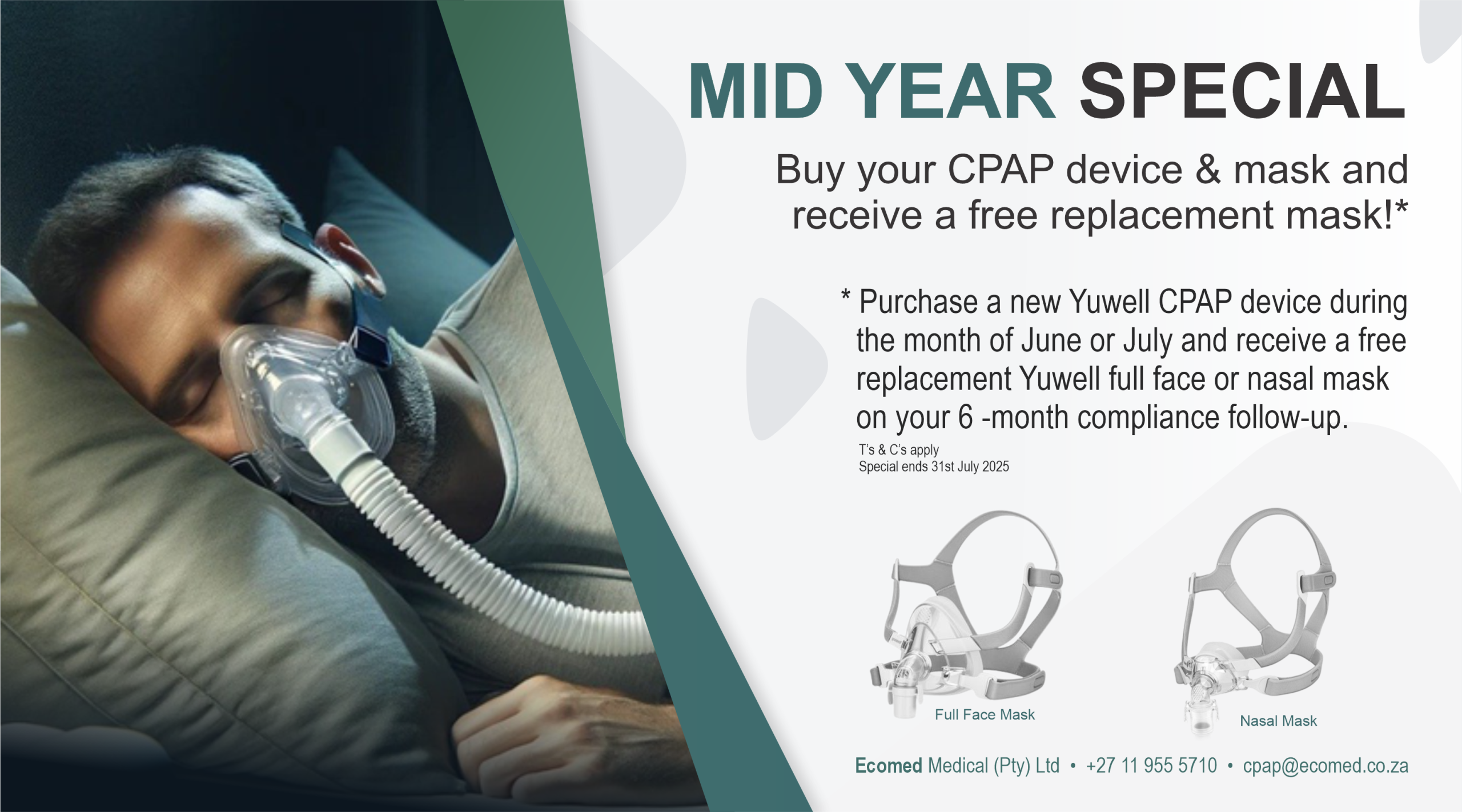 MID YEAR SPECIAL

Buy your CPAP device & mask and receive a free replacement mask!*

* Purchase a new Yuwell CPAP device during the month of June or July and receive a free replacement Yuwell full face or nasal mask on your 6 -month compliance follow-up.

T's & C's apply
Special ends 31st July 2025

Full Face Mask

Nasal Mask

Ecomed Medical (Pty) Ltd • +27 11 955 5710 • cpap@ecomed.co.za